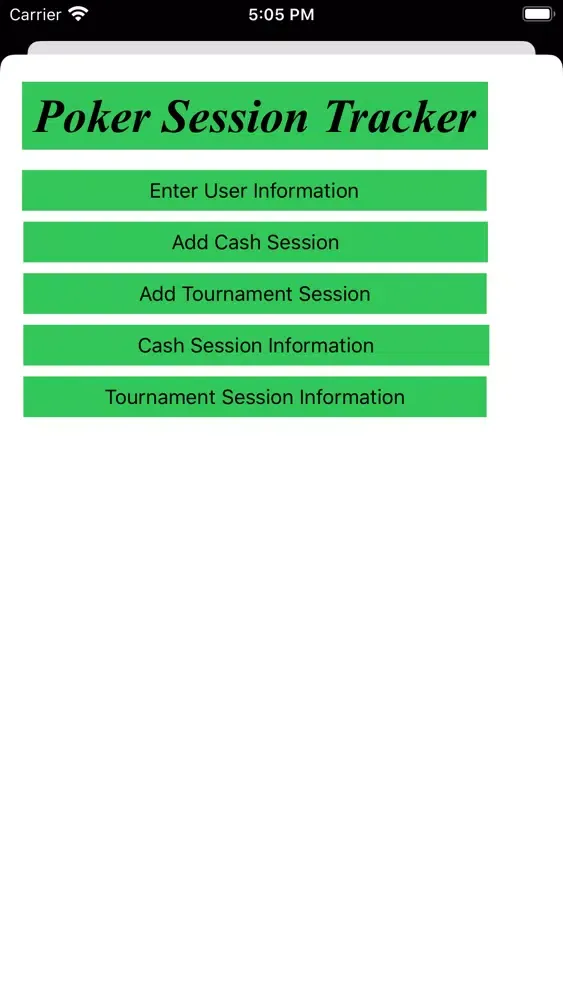 Carrier 5:05 PM

Poker Session Tracker

Enter User Information

Add Cash Session

Add Tournament Session

Cash Session Information

Tournament Session Information